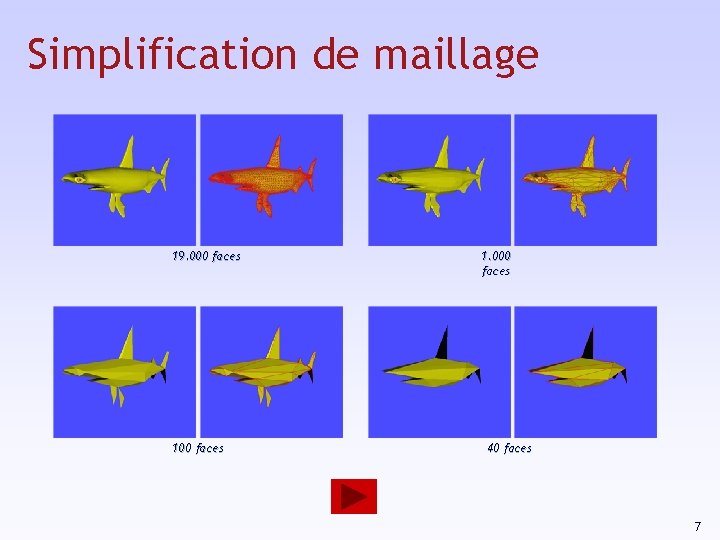 Simplification de maillage

19.000 faces

1.000 faces

100 faces

40 faces

7